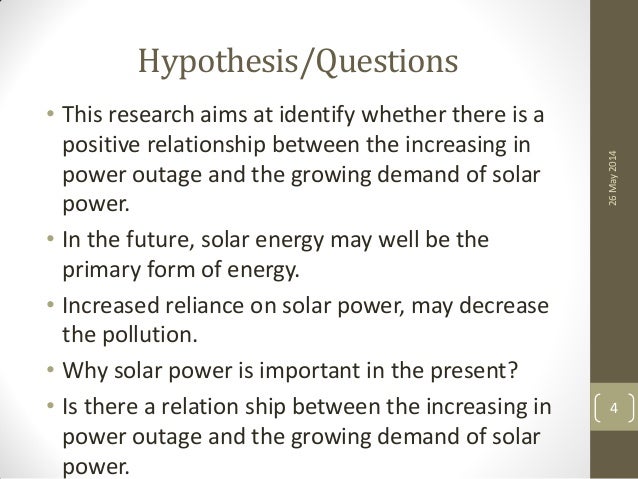 Hypothesis/Questions

• This research aims at identify whether there is a positive relationship between the increasing in power outage and the growing demand of solar power.

• In the future, solar energy may well be the primary form of energy.

• Increased reliance on solar power, may decrease the pollution.

• Why solar power is important in the present?

• Is there a relation ship between the increasing in power outage and the growing demand of solar power.

26 May 2014

4